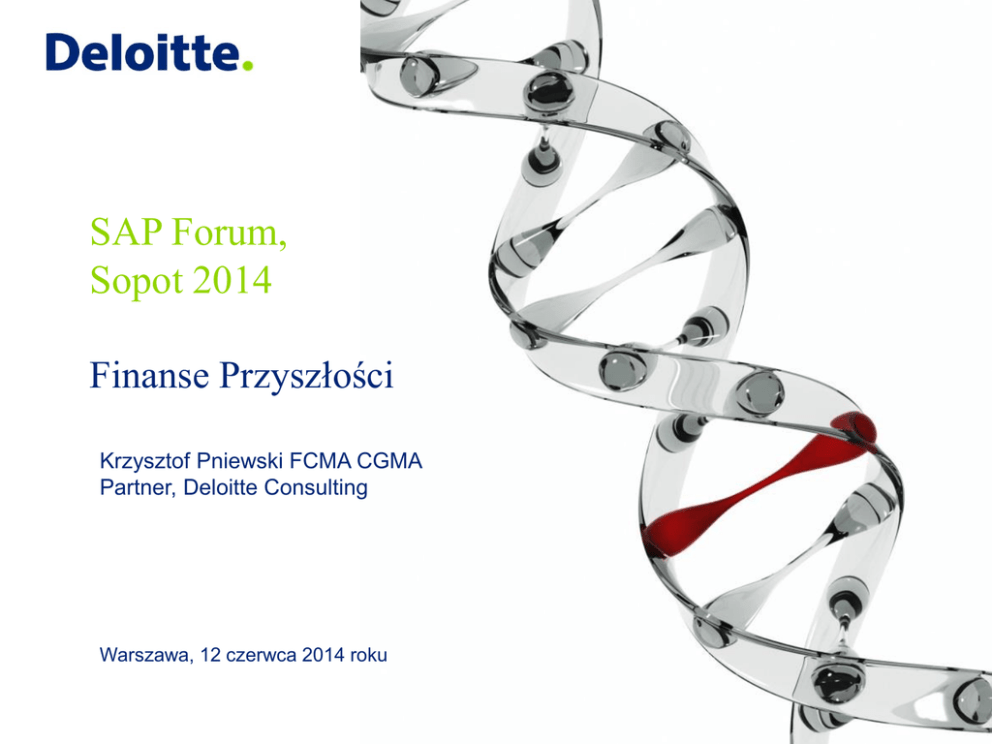 Deloitte.

SAP Forum,
Sopot 2014

Finanse Przyszłości

Krzysztof Pniewski FCMA CGMA
Partner, Deloitte Consulting

Warszawa, 12 czerwca 2014 roku